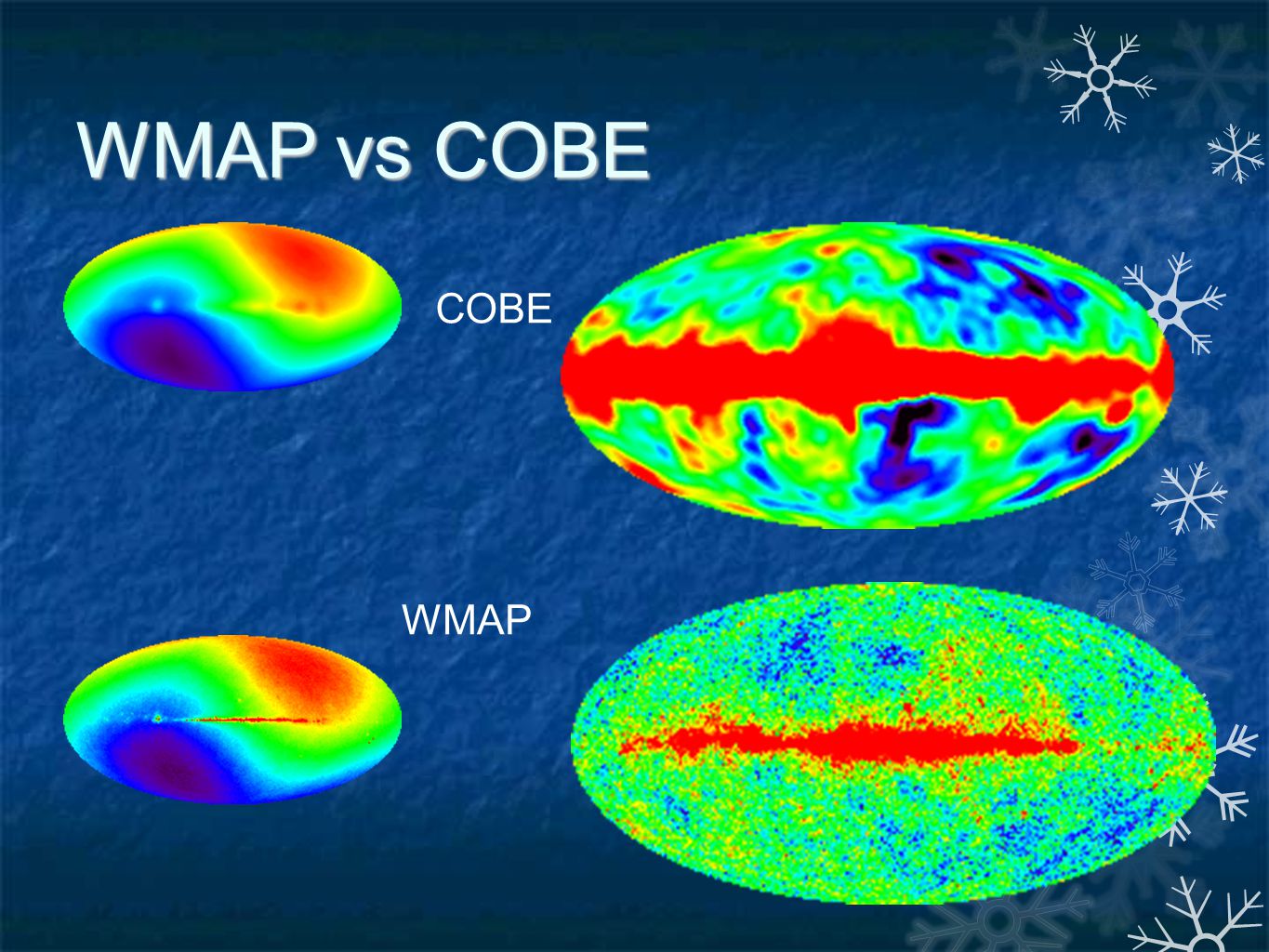 WMAP vs COBE

COBE

WMAP